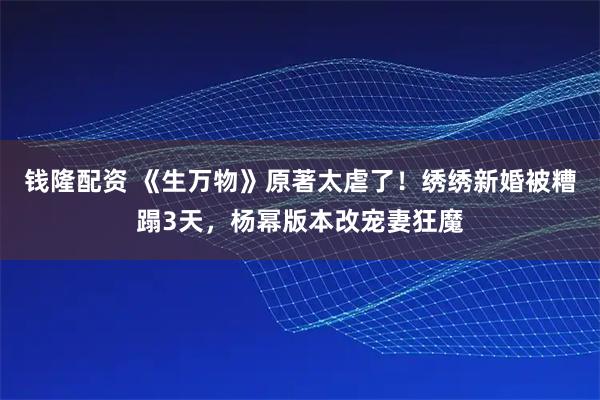 钱隆配资 《生万物》原著太虐了！绣绣新婚被糟蹋3天，杨幂版本改宠妻狂魔